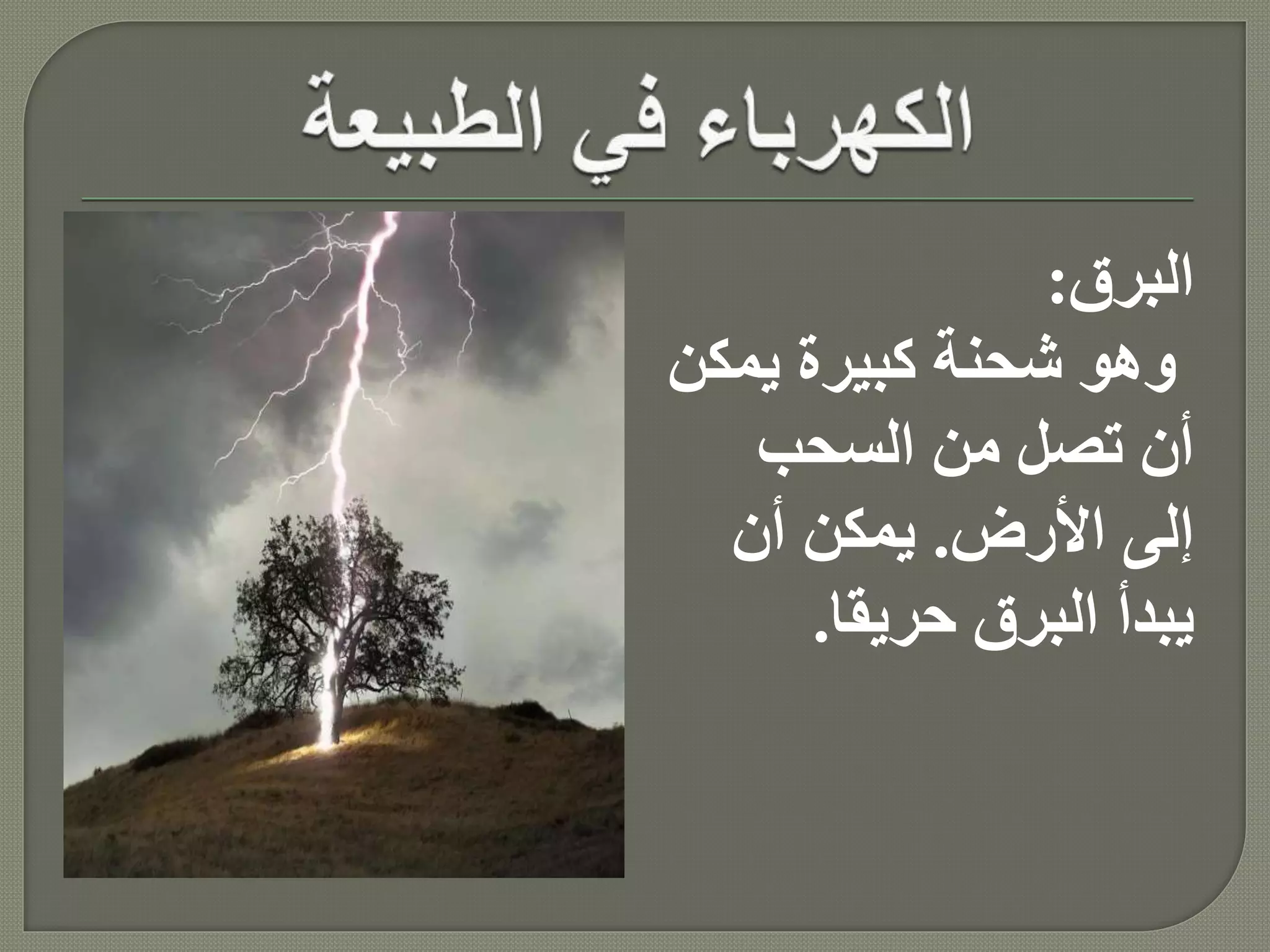 الكهرباء في الطبيعة

البرق:
وهو شحنة كبيرة يمكن أن تصل من السحب إلى الأرض. يمكن أن يبدأ البرق حريقا.